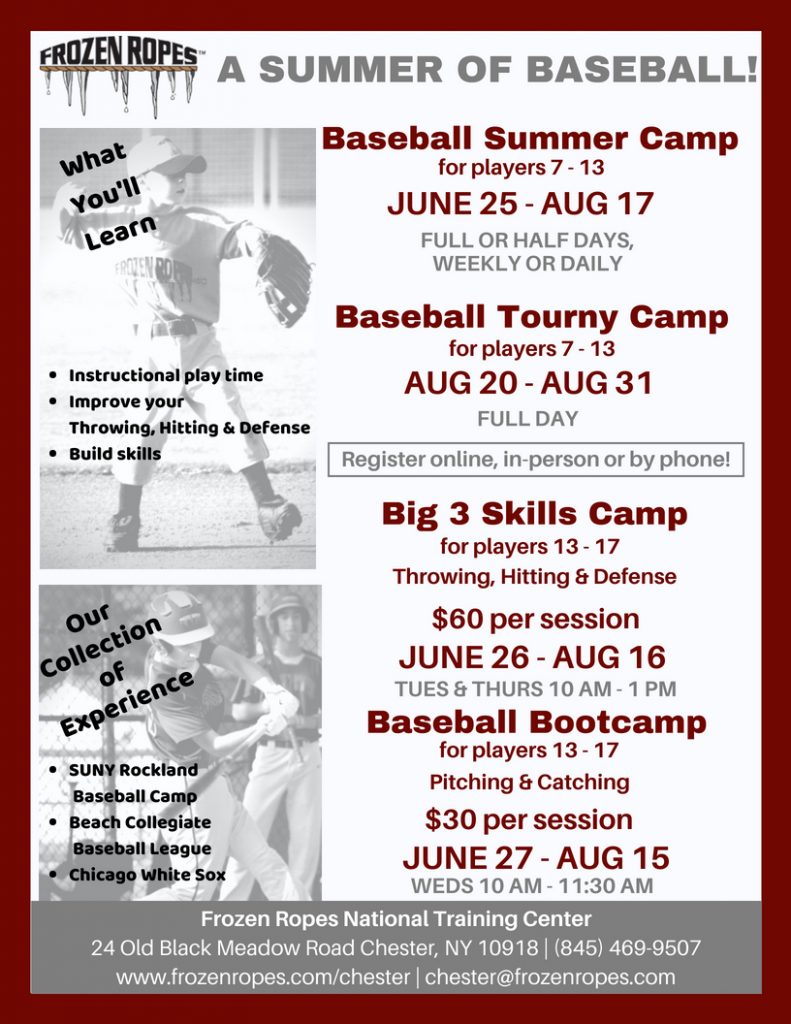 FROZEN ROPES™

A SUMMER OF BASEBALL!

What You'll Learn

- Instructional play time
- Improve your Throwing, Hitting & Defense
- Build skills

Our Collection of Experience

- SUNY Rockland Baseball Camp
- Beach Collegiate Baseball League
- Chicago White Sox

Baseball Summer Camp
for players 7 - 13
JUNE 25 - AUG 17
FULL OR HALF DAYS, WEEKLY OR DAILY

Baseball Tourny Camp
for players 7 - 13
AUG 20 - AUG 31
FULL DAY

Register online, in-person or by phone!

Big 3 Skills Camp
for players 13 - 17
Throwing, Hitting & Defense
$60 per session
JUNE 26 - AUG 16
TUES & THURS 10 AM - 1 PM

Baseball Bootcamp
for players 13 - 17
Pitching & Catching
$30 per session
JUNE 27 - AUG 15
WEDS 10 AM - 11:30 AM

Frozen Ropes National Training Center
24 Old Black Meadow Road Chester, NY 10918 | (845) 469-9507
www.frozenropes.com/chester | chester@frozenropes.com